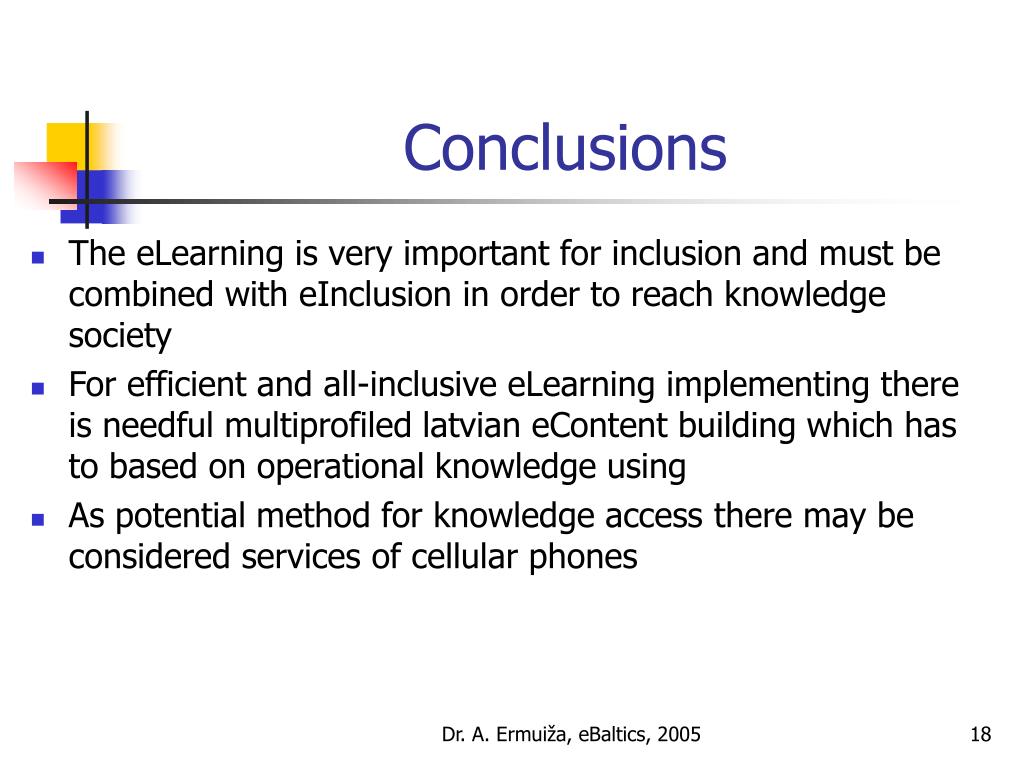 Conclusions

- The eLearning is very important for inclusion and must be combined with eInclusion in order to reach knowledge society
- For efficient and all-inclusive eLearning implementing there is needful multiprofiled latvian eContent building which has to based on operational knowledge using
- As potential method for knowledge access there may be considered services of cellular phones

Dr. A. Ermuiža, eBaltics, 2005

18